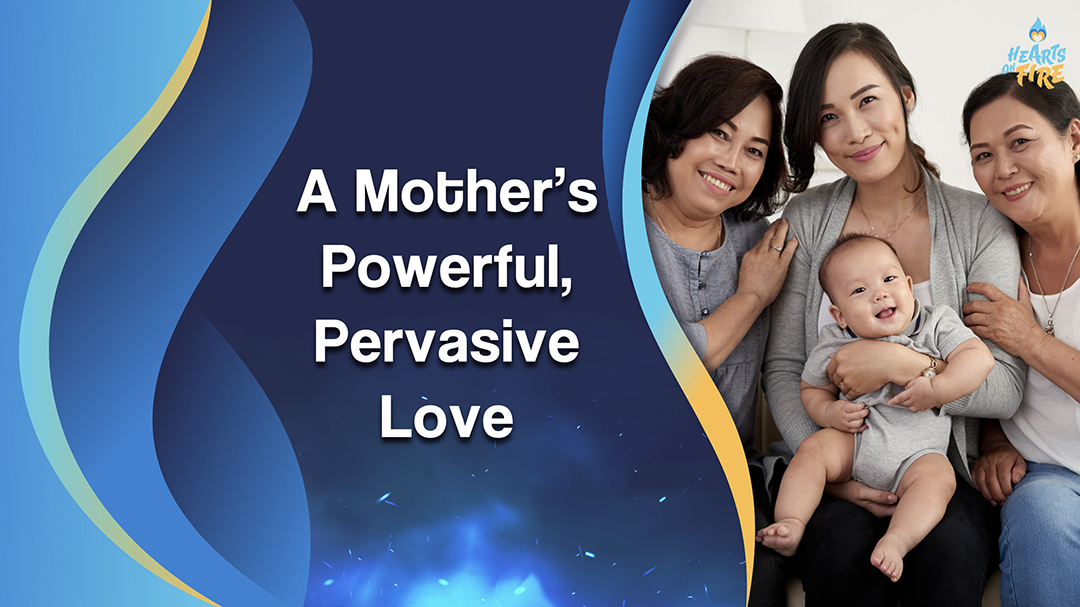 A Mother's Powerful, Pervasive Love

HEARTS ON FIRE